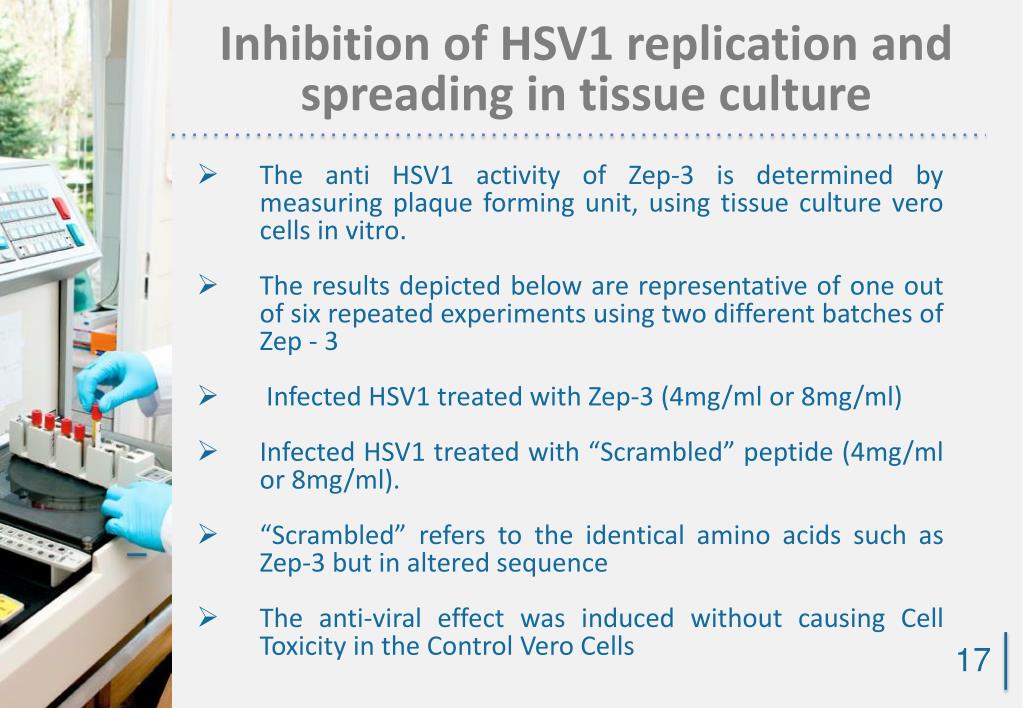 Inhibition of HSV1 replication and spreading in tissue culture

➢ The anti HSV1 activity of Zep-3 is determined by measuring plaque forming unit, using tissue culture vero cells in vitro.

➢ The results depicted below are representative of one out of six repeated experiments using two different batches of Zep - 3

➢ Infected HSV1 treated with Zep-3 (4mg/ml or 8mg/ml)

➢ Infected HSV1 treated with “Scrambled” peptide (4mg/ml or 8mg/ml).

➢ “Scrambled” refers to the identical amino acids such as Zep-3 but in altered sequence

➢ The anti-viral effect was induced without causing Cell Toxicity in the Control Vero Cells

17